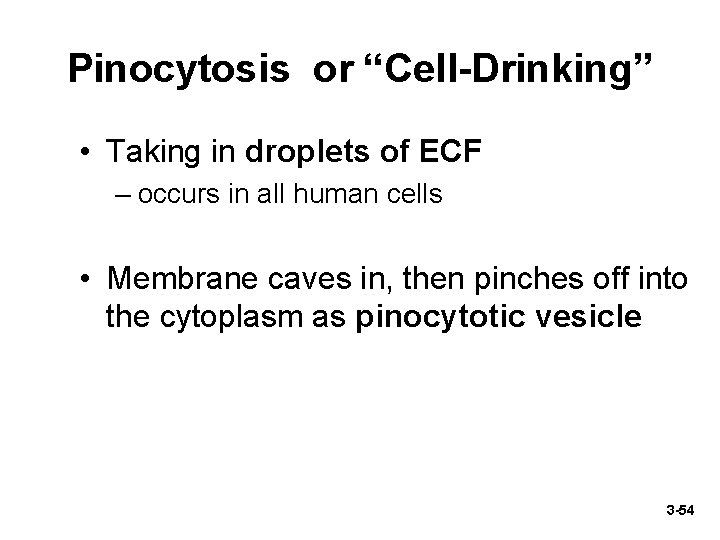 Pinocytosis or “Cell-Drinking”

• Taking in droplets of ECF
– occurs in all human cells

• Membrane caves in, then pinches off into the cytoplasm as pinocytotic vesicle

3-54